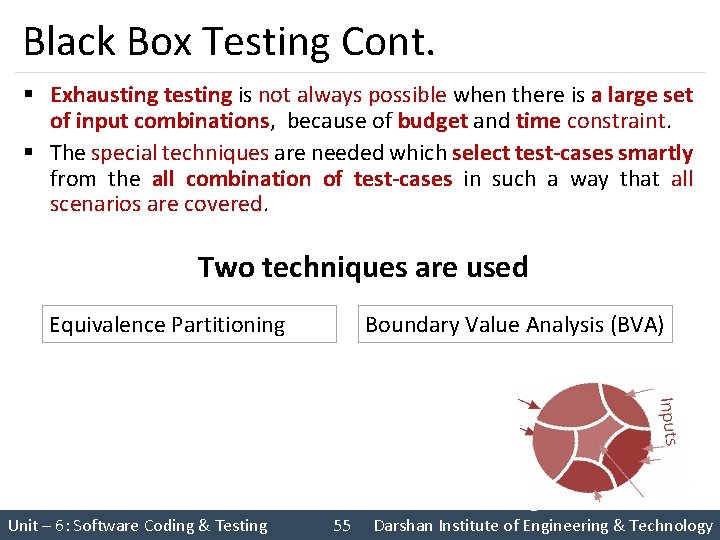 Black Box Testing Cont.

▪ Exhausting testing is not always possible when there is a large set of input combinations, because of budget and time constraint.

▪ The special techniques are needed which select test-cases smartly from the all combination of test-cases in such a way that all scenarios are covered.

Two techniques are used

Equivalence Partitioning

Boundary Value Analysis (BVA)

Inputs

Unit – 6: Software Coding & Testing 55 Darshan Institute of Engineering & Technology